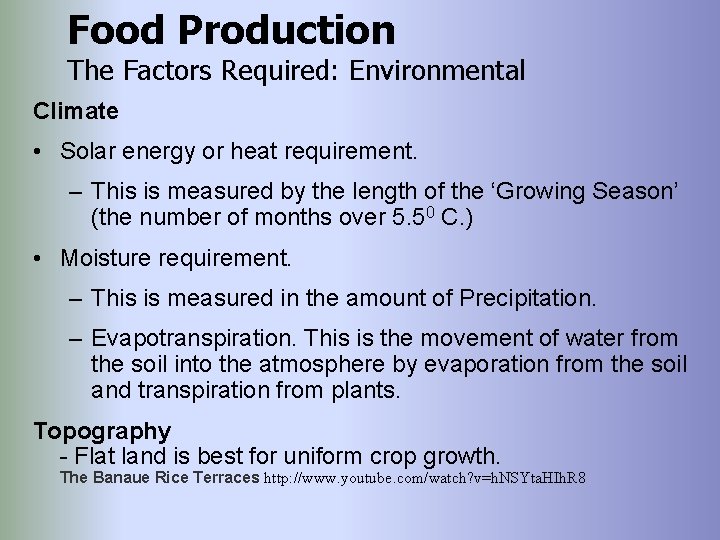 Food Production
The Factors Required: Environmental

Climate

• Solar energy or heat requirement.

– This is measured by the length of the ‘Growing Season’ (the number of months over $5.5^0$ C.)

• Moisture requirement.

– This is measured in the amount of Precipitation.

– Evapotranspiration. This is the movement of water from the soil into the atmosphere by evaporation from the soil and transpiration from plants.

Topography
- Flat land is best for uniform crop growth.
The Banaue Rice Terraces http://www.youtube.com/watch?v=hNSYtaHIhR8